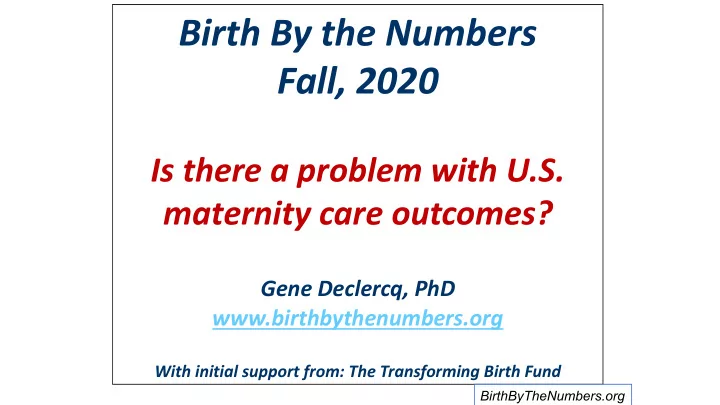 Birth By the Numbers
Fall, 2020

Is there a problem with U.S. maternity care outcomes?

Gene Declercq, PhD
www.birthbythenumbers.org

With initial support from: The Transforming Birth Fund

BirthByTheNumbers.org